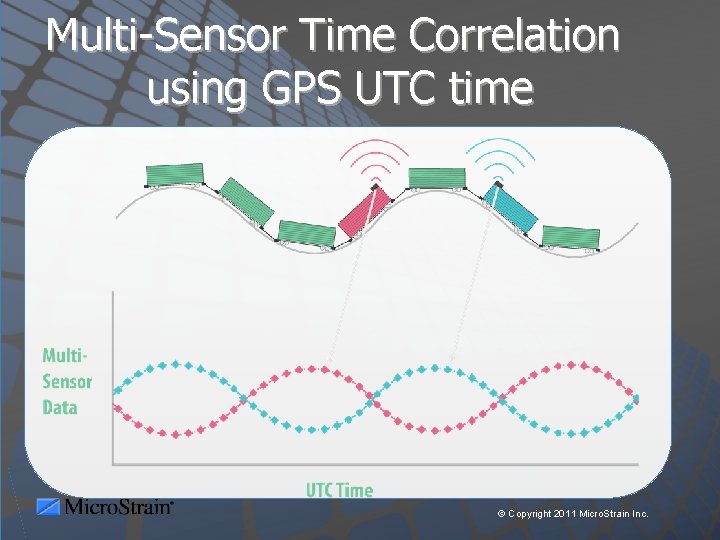 Multi-Sensor Time Correlation using GPS UTC time

Multi-Sensor Data

UTC Time

MicroStrain®

© Copyright 2011 MicroStrain Inc.